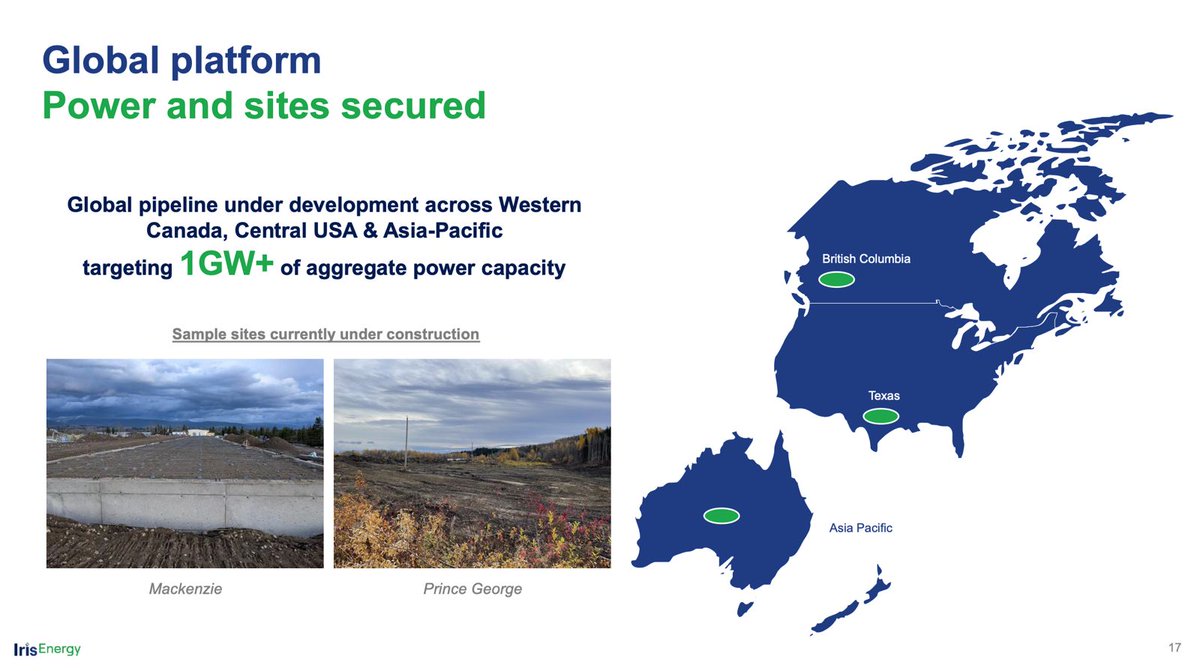 Global platform
Power and sites secured

Global pipeline under development across Western Canada, Central USA & Asia-Pacific targeting 1GW+ of aggregate power capacity

Sample sites currently under construction

Mackenzie

Prince George

British Columbia

Texas

Asia Pacific

Iris Energy

17